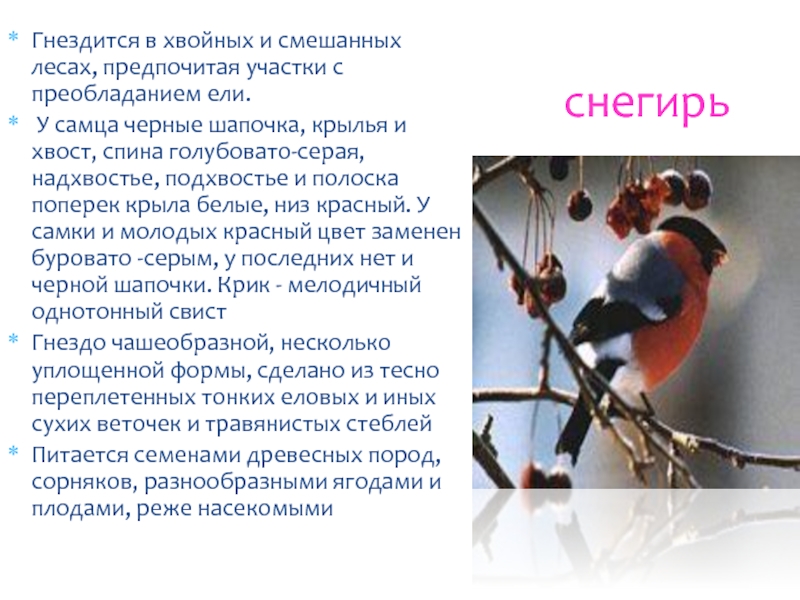 * Гнездится в хвойных и смешанных лесах, предпочитая участки с преобладанием ели.
* У самца черные шапочка, крылья и хвост, спина голубовато-серая, надхвостье, подхвостье и полоска поперек крыла белые, низ красный. У самки и молодых красный цвет заменен буровато -серым, у последних нет и черной шапочки. Крик - мелодичный однотонный свист
* Гнездо чашеобразной, несколько уплощенной формы, сделано из тесно переплетенных тонких еловых и иных сухих веточек и травянистых стеблей
* Питается семенами древесных пород, сорняков, разнообразными ягодами и плодами, реже насекомыми

снегирь